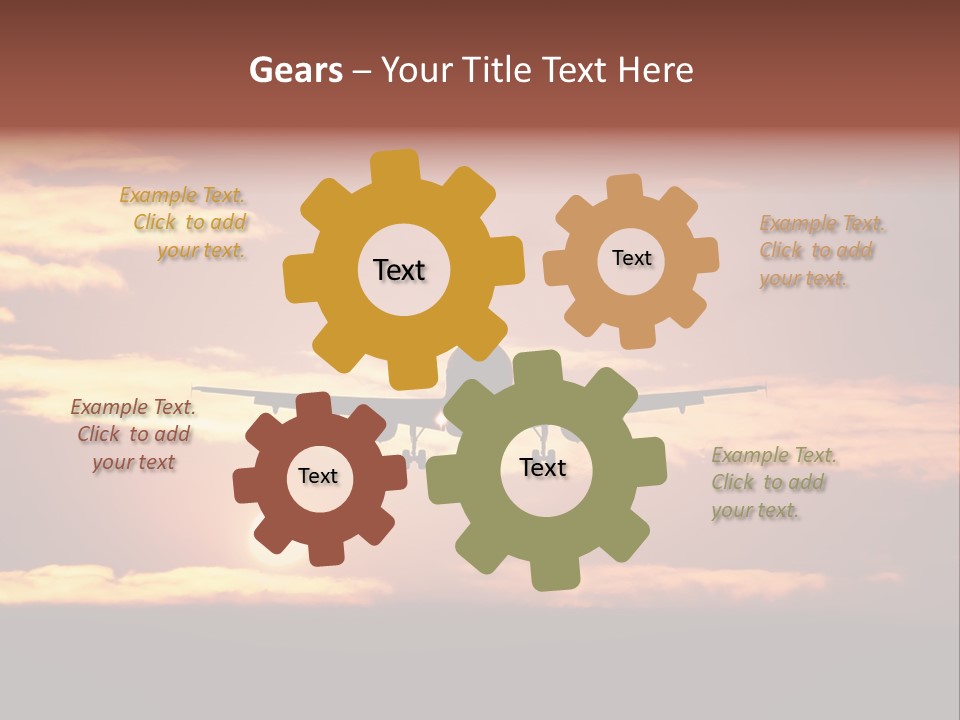 Gears – Your Title Text Here

Example Text. Click to add your text.

Text

Text

Example Text. Click to add your text.

Example Text. Click to add your text

Text

Text

Example Text. Click to add your text.